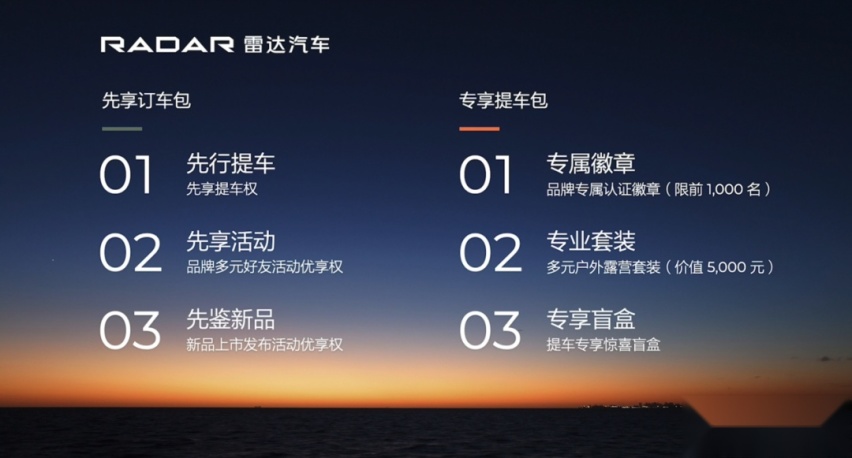 RADAR 雷达汽车

先享订车包

01 先行提车
先享提车权

02 先享活动
品牌多元好友活动优享权

03 先鉴新品
新品上市发布活动优享权

专享提车包

01 专属徽章
品牌专属认证徽章（限前 1,000 名）

02 专业套装
多元户外露营套装（价值 5,000 元）

03 专享盲盒
提车专享惊喜盲盒